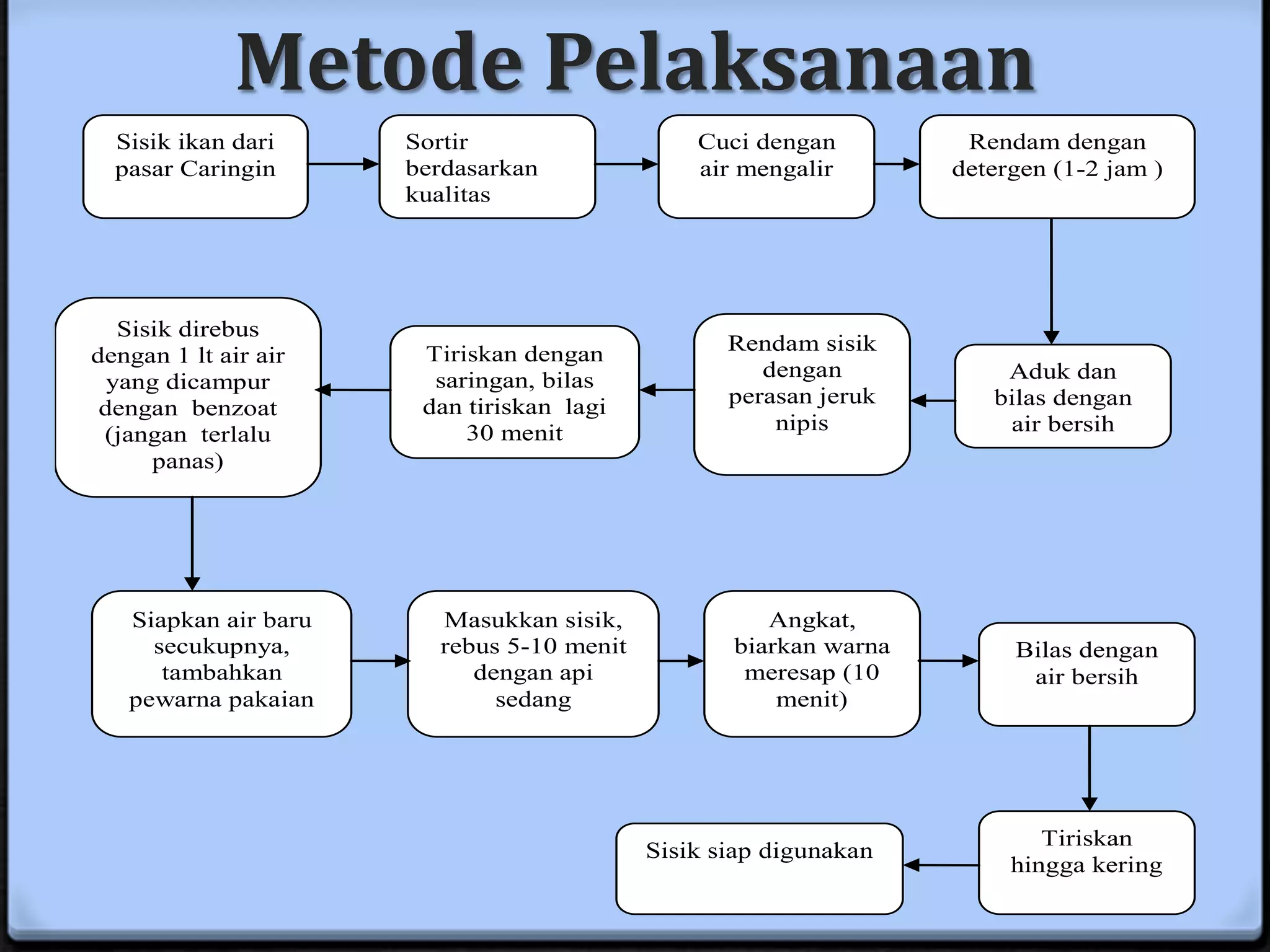 Metode Pelaksanaan

Sisik ikan dari pasar Caringin

Sortir berdasarkan kualitas

Cuci dengan air mengalir

Rendam dengan detergen (1-2 jam )

Aduk dan bilas dengan air bersih

Rendam sisik dengan perasan jeruk nipis

Tiriskan dengan saringan, bilas dan tiriskan lagi 30 menit

Sisik direbus dengan 1 lt air air yang dicampur dengan benzoat (jangan terlalu panas)

Siapkan air baru secukupnya, tambahkan pewarna pakaian

Masukkan sisik, rebus 5-10 menit dengan api sedang

Angkat, biarkan warna meresap (10 menit)

Bilas dengan air bersih

Tiriskan hingga kering

Sisik siap digunakan